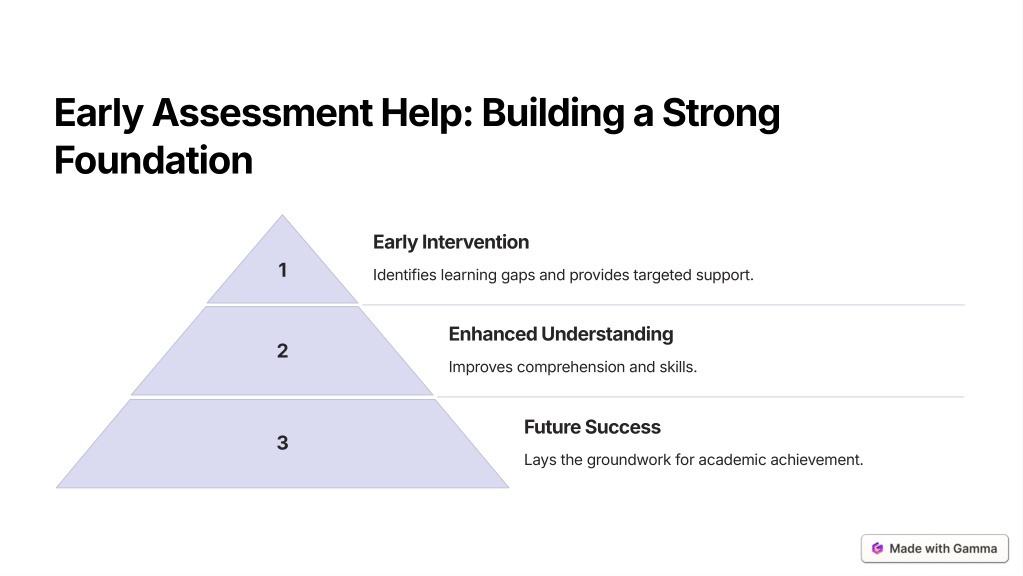 Early Assessment Help: Building a Strong Foundation

1

Early Intervention

Identifies learning gaps and provides targeted support.

2

Enhanced Understanding

Improves comprehension and skills.

3

Future Success

Lays the groundwork for academic achievement.

Made with Gamma